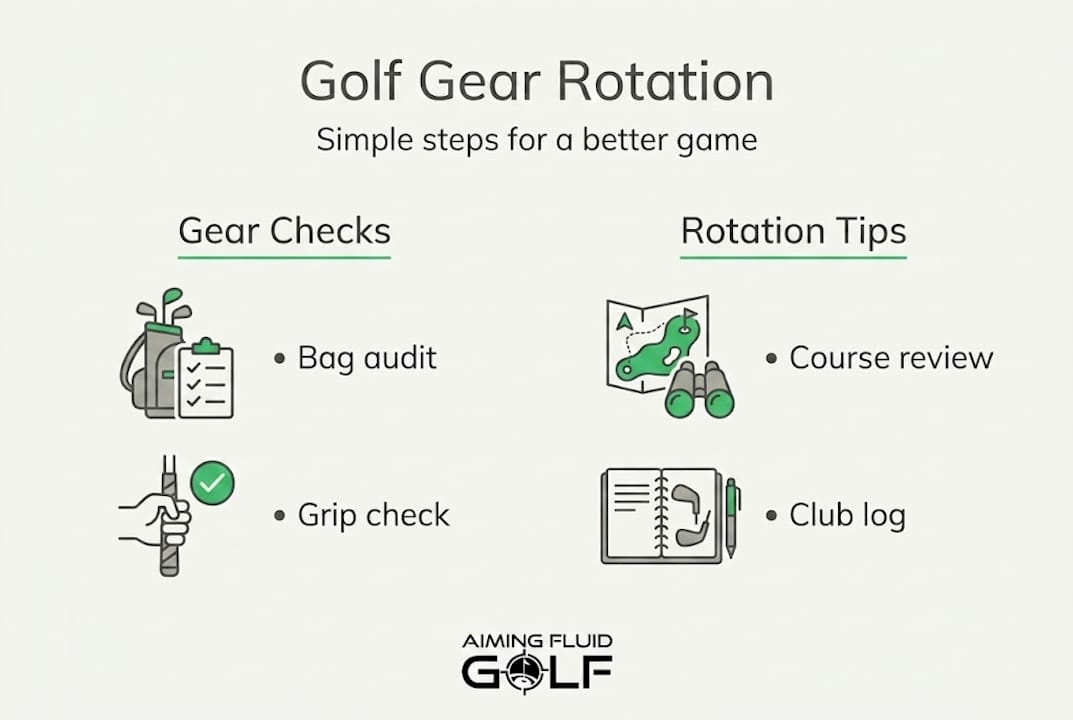 Golf Gear Rotation

Simple steps for a better game

Gear Checks

• Bag audit

• Grip check

Rotation Tips

• Course review

• Club log

AIMING FLUID GOLF